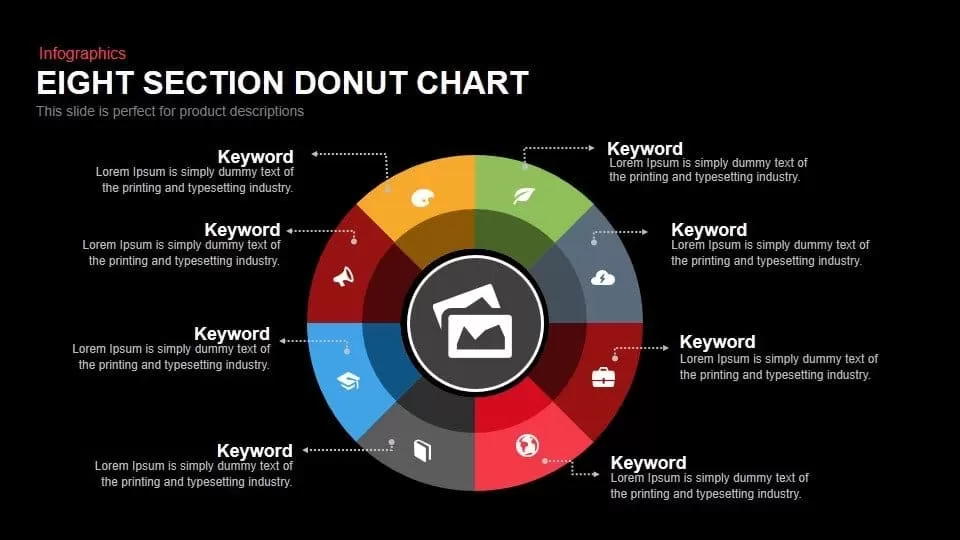 Infographics
EIGHT SECTION DONUT CHART
This slide is perfect for product descriptions

Keyword
Lorem Ipsum is simply dummy text of the printing and typesetting industry.

Keyword
Lorem Ipsum is simply dummy text of the printing and typesetting industry.

Keyword
Lorem Ipsum is simply dummy text of the printing and typesetting industry.

Keyword
Lorem Ipsum is simply dummy text of the printing and typesetting industry.

Keyword
Lorem Ipsum is simply dummy text of the printing and typesetting industry.

Keyword
Lorem Ipsum is simply dummy text of the printing and typesetting industry.

Keyword
Lorem Ipsum is simply dummy text of the printing and typesetting industry.

Keyword
Lorem Ipsum is simply dummy text of the printing and typesetting industry.